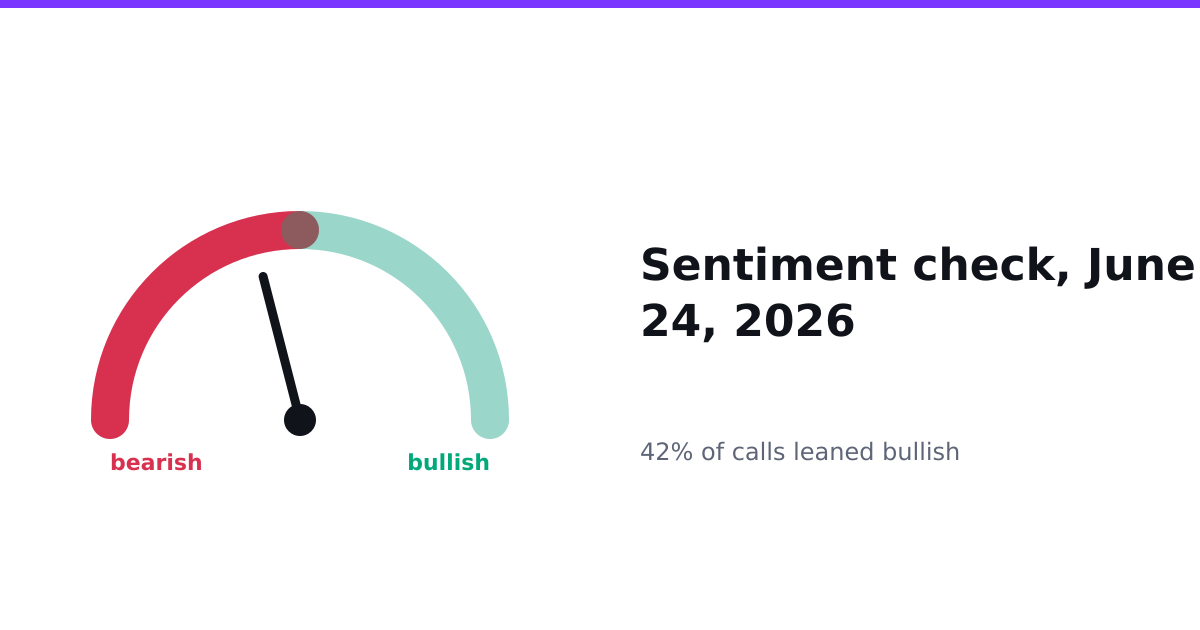 bearish
bullish

Sentiment check, June 24, 2026

42% of calls leaned bullish